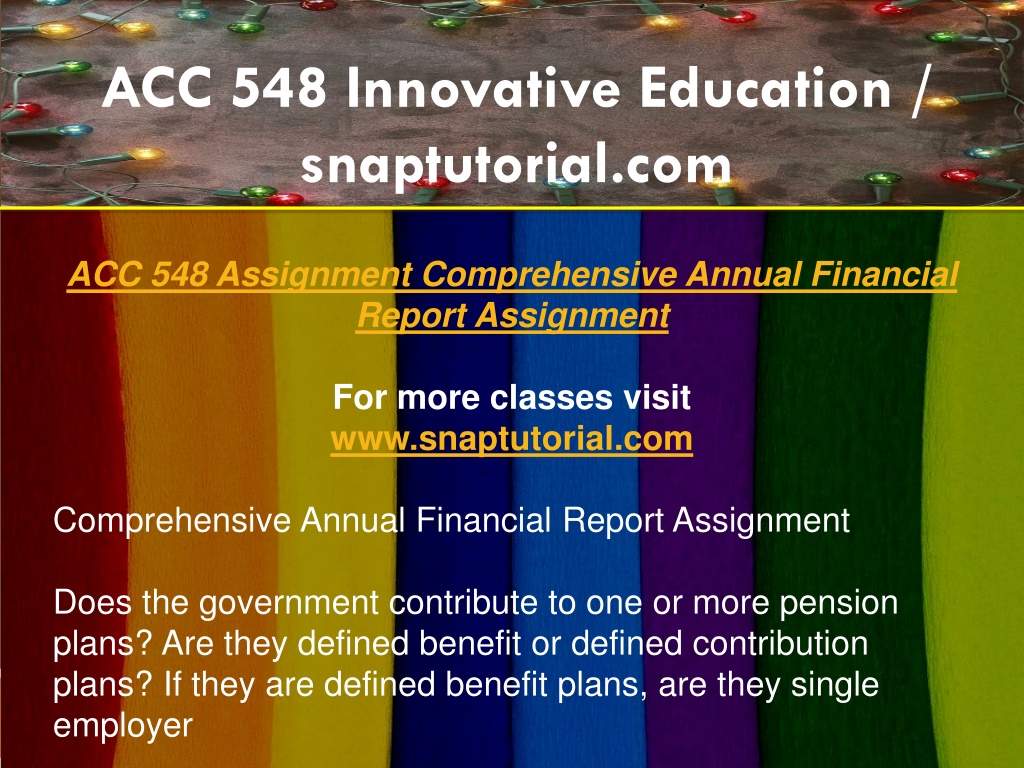 ACC 548 Innovative Education / snaptutorial.com

ACC 548 Assignment Comprehensive Annual Financial Report Assignment

For more classes visit
www.snaptutorial.com

Comprehensive Annual Financial Report Assignment

Does the government contribute to one or more pension plans? Are they defined benefit or defined contribution plans? If they are defined benefit plans, are they single employer